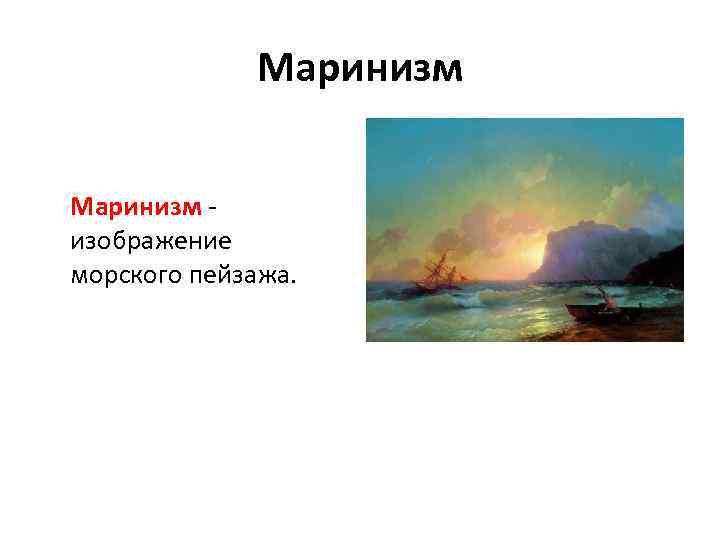 Маринизм

Маринизм - изображение морского пейзажа.